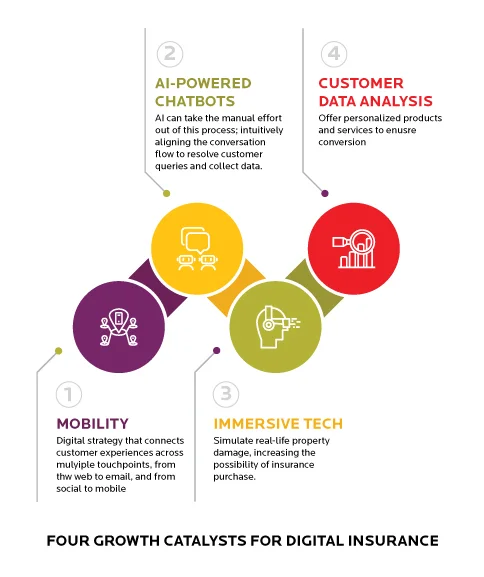 2

AI-POWERED CHATBOTS

AI can take the manual effort out of this process; intuitively aligning the conversation flow to resolve customer queries and collect data.

4

CUSTOMER DATA ANALYSIS

Offer personalized products and services to enusre conversion

1

MOBILITY

Digital strategy that connects customer experiences across mulyiple touchpoints, from thw web to email, and from social to mobile

3

IMMERSIVE TECH

Simulate real-life property damage, increasing the possibility of insurance purchase.

FOUR GROWTH CATALYSTS FOR DIGITAL INSURANCE